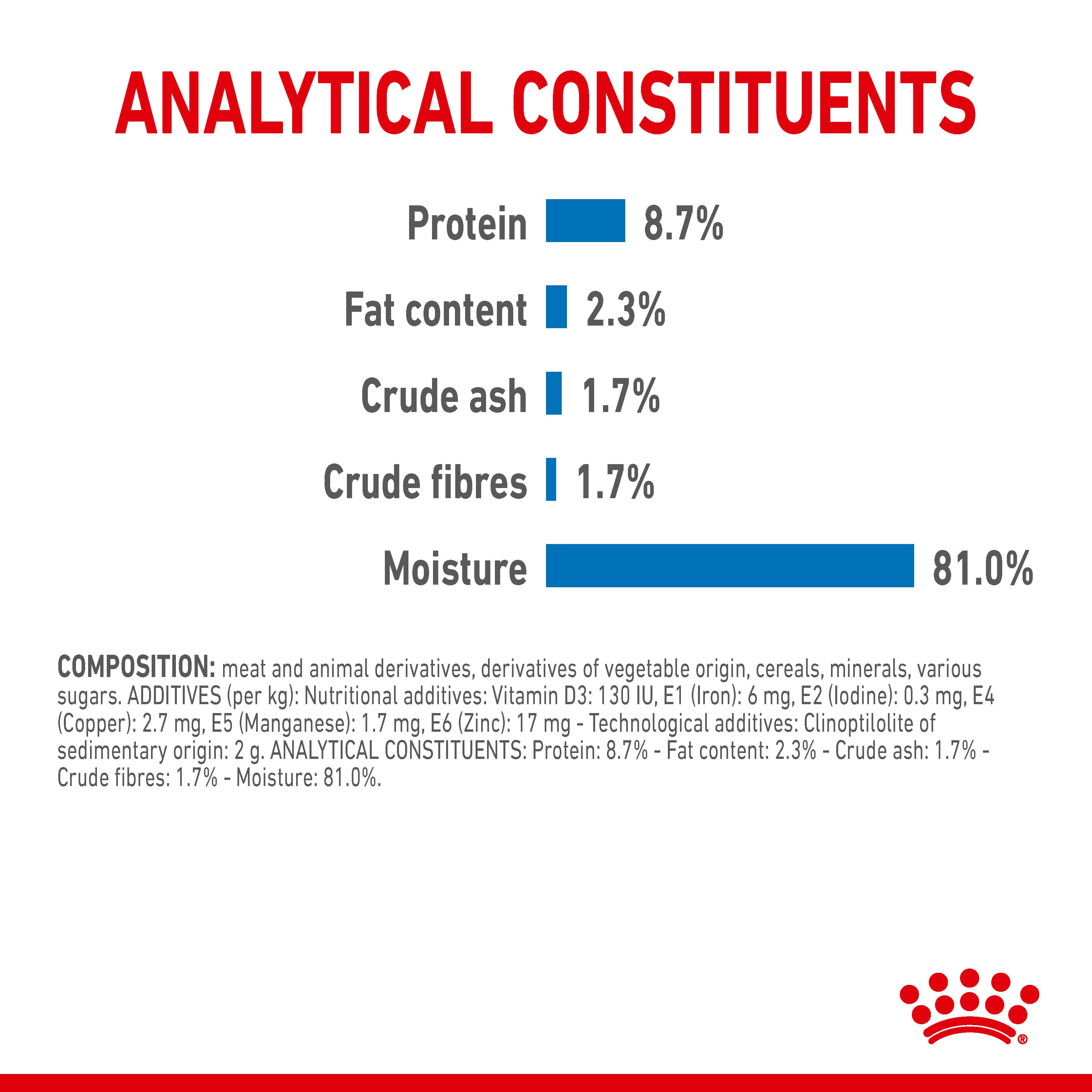 ANALYTICAL CONSTITUENTS

Protein 8.7%

Fat content 2.3%

Crude ash 1.7%

Crude fibres 1.7%

Moisture 81.0%

COMPOSITION: meat and animal derivatives, derivatives of vegetable origin, cereals, minerals, various sugars. ADDITIVES (per kg): Nutritional additives: Vitamin D3: 130 IU, E1 (Iron): 6 mg, E2 (Iodine): 0.3 mg, E4 (Copper): 2.7 mg, E5 (Manganese): 1.7 mg, E6 (Zinc): 17 mg - Technological additives: Clinoptilolite of sedimentary origin: 2 g. ANALYTICAL CONSTITUENTS: Protein: 8.7% - Fat content: 2.3% - Crude ash: 1.7% - Crude fibres: 1.7% - Moisture: 81.0%.

®